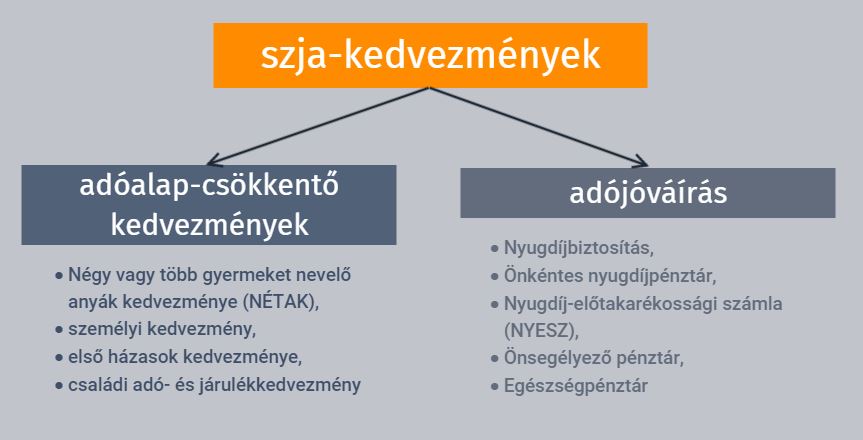 szja-kedvezmények

adóalap-csökkentő kedvezmények

• Négy vagy több gyermeket nevelő anyák kedvezménye (NÉTAK),
• személyi kedvezmény,
• első házasok kedvezménye,
• családi adó- és járulékkedvezmény

adójóváírás

• Nyugdíjbiztosítás,
• Önkéntes nyugdíjpénztár,
• Nyugdíj-előtakarékossági számla (NYESZ),
• Önsegélyező pénztár,
• Egészségpénztár